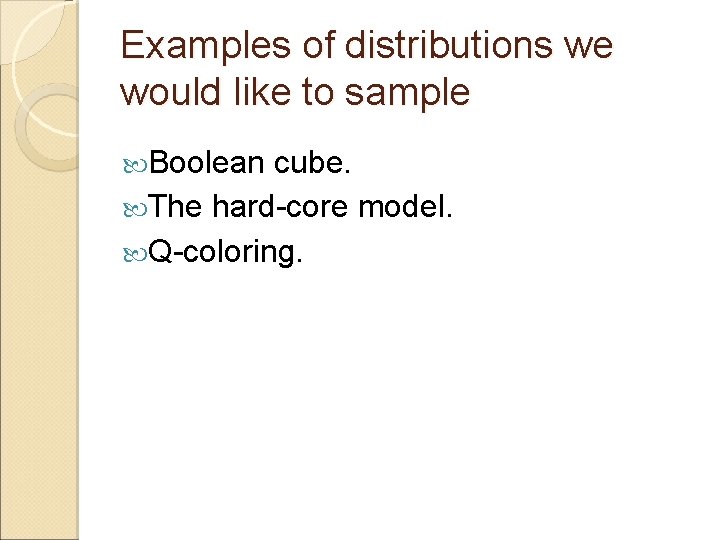 Examples of distributions we would like to sample

Boolean cube.
The hard-core model.
Q-coloring.